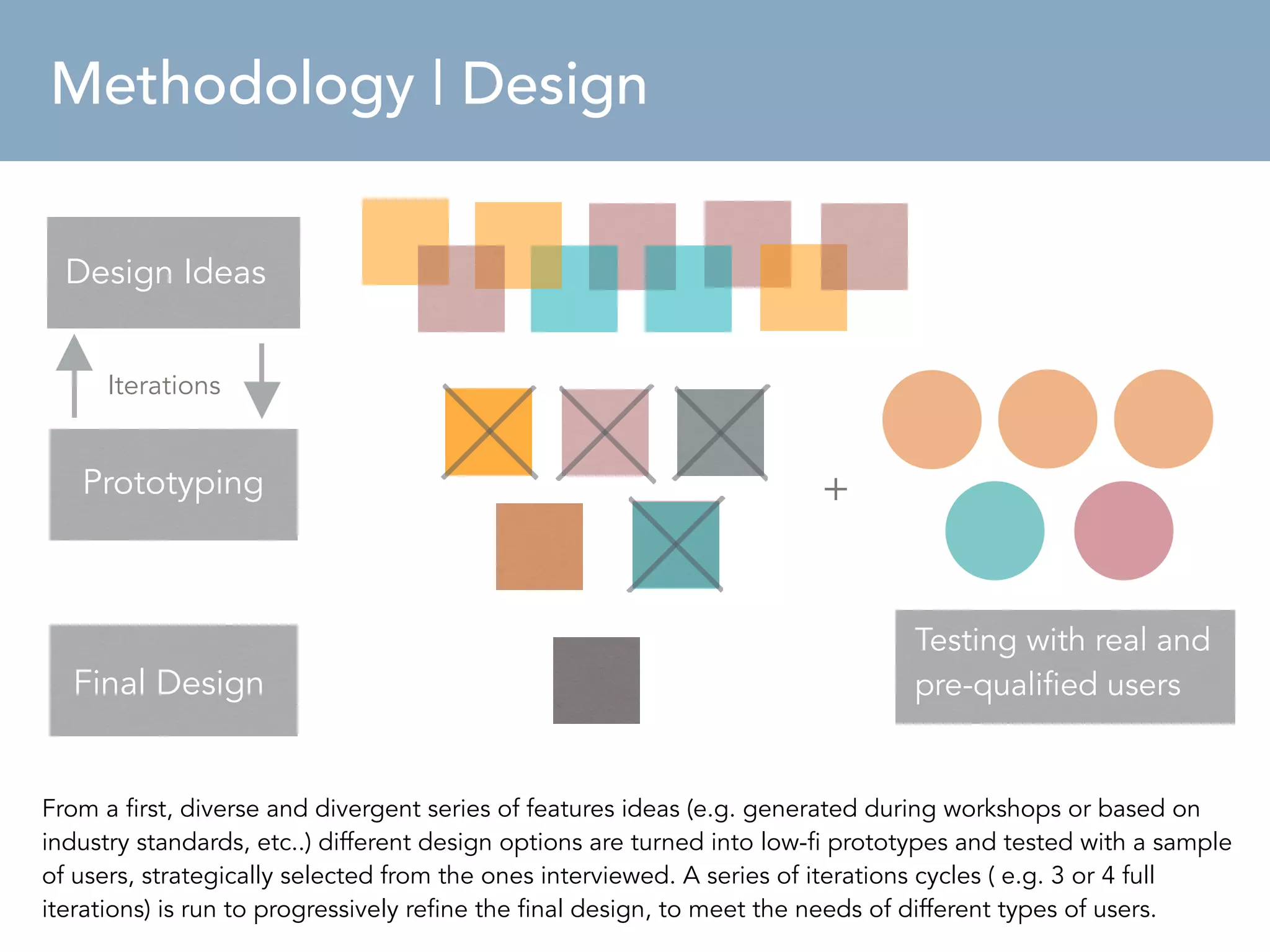 Methodology | Design

Design Ideas

Iterations

Prototyping

Final Design

+

Testing with real and pre-qualified users

From a first, diverse and divergent series of features ideas (e.g. generated during workshops or based on industry standards, etc..) different design options are turned into low-fi prototypes and tested with a sample of users, strategically selected from the ones interviewed. A series of iterations cycles ( e.g. 3 or 4 full iterations) is run to progressively refine the final design, to meet the needs of different types of users.